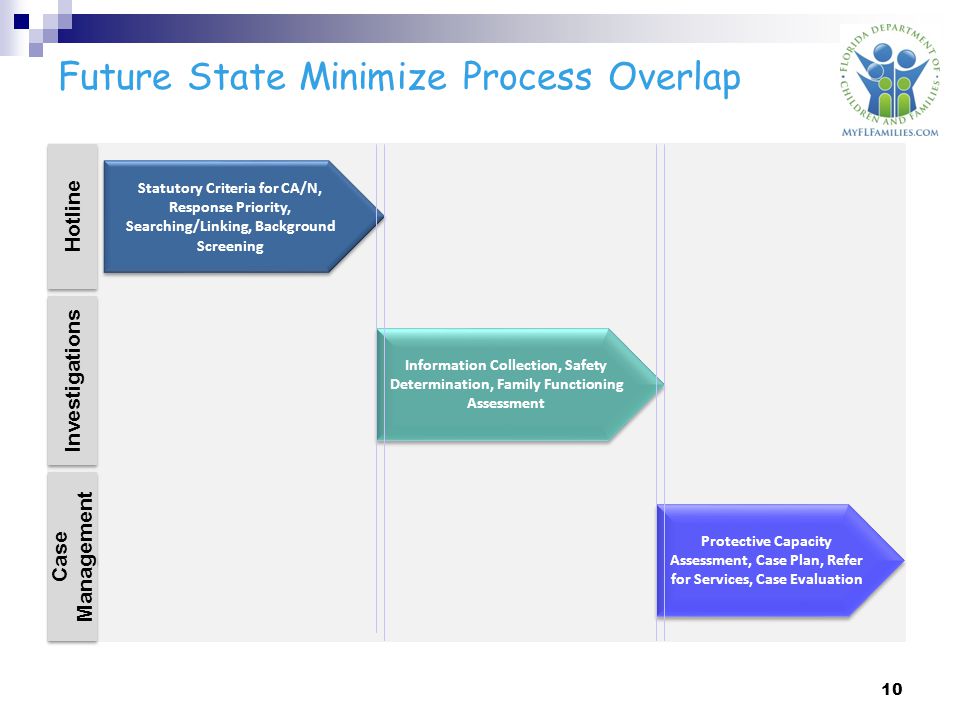 Future State Minimize Process Overlap

FLORIDA DEPARTMENT OF CHILDREN AND FAMILIES
MYFLFAMILIES.COM

Hotline

Statutory Criteria for CA/N, Response Priority, Searching/Linking, Background Screening

Investigations

Information Collection, Safety Determination, Family Functioning Assessment

Case Management

Protective Capacity Assessment, Case Plan, Refer for Services, Case Evaluation

10